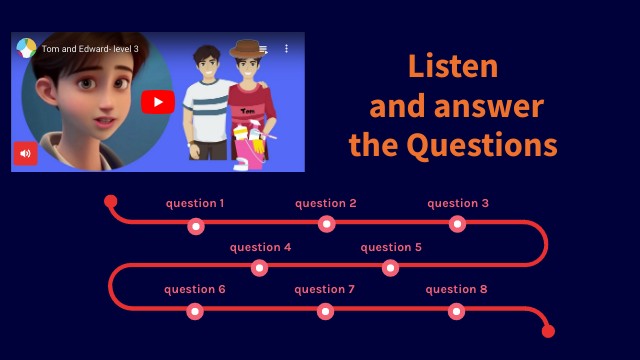 Tom and Edward- level 3

Tom

Listen and answer the Questions

question 1
question 2
question 3
question 4
question 5
question 6
question 7
question 8